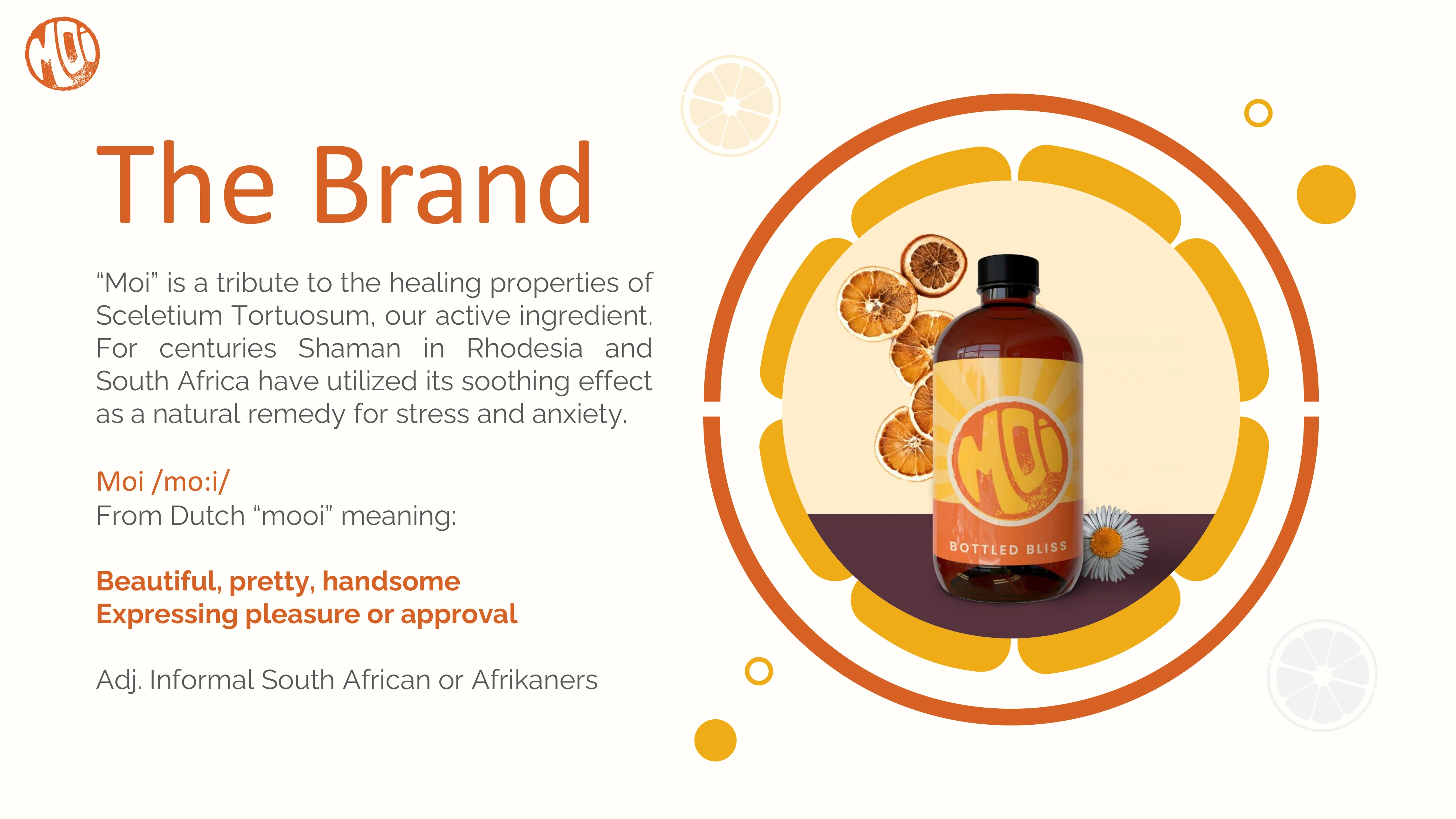 MOi

The Brand

“Moi” is a tribute to the healing properties of Sceletium Tortuosum, our active ingredient. For centuries Shaman in Rhodesia and South Africa have utilized its soothing effect as a natural remedy for stress and anxiety.

Moi /mo:i/
From Dutch “mooi” meaning:

Beautiful, pretty, handsome
Expressing pleasure or approval

Adj. Informal South African or Afrikaners

MOi
BOTTLED BLISS